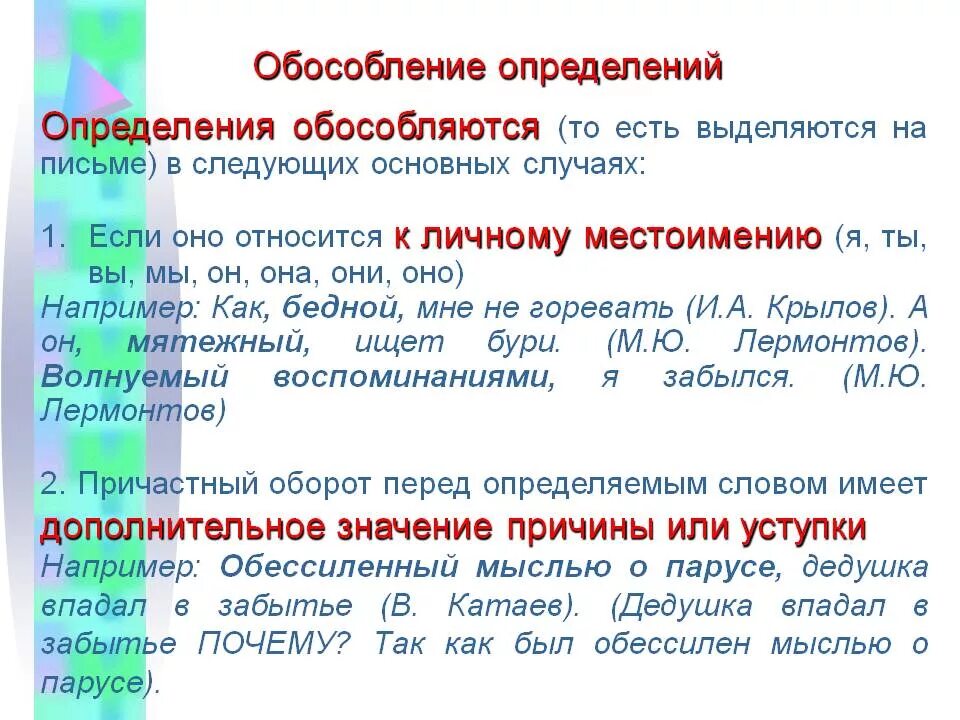 Обособление определений

Определения обособляются (то есть выделяются на письме) в следующих основных случаях:

1. Если оно относится к личному местоимению (я, ты, вы, мы, он, она, они, оно)

Например: Как, бедной, мне не горевать (И.А. Крылов). А он, мятежный, ищет бури. (М.Ю. Лермонтов). Волнуемый воспоминаниями, я забылся. (М.Ю. Лермонтов)

2. Причастный оборот перед определяемым словом имеет дополнительное значение причины или уступки

Например: Обессиленный мыслью о парусе, дедушка впадал в забытье (В. Катаев). (Дедушка впадал в забытье ПОЧЕМУ? Так как был обессилен мыслью о парусе).